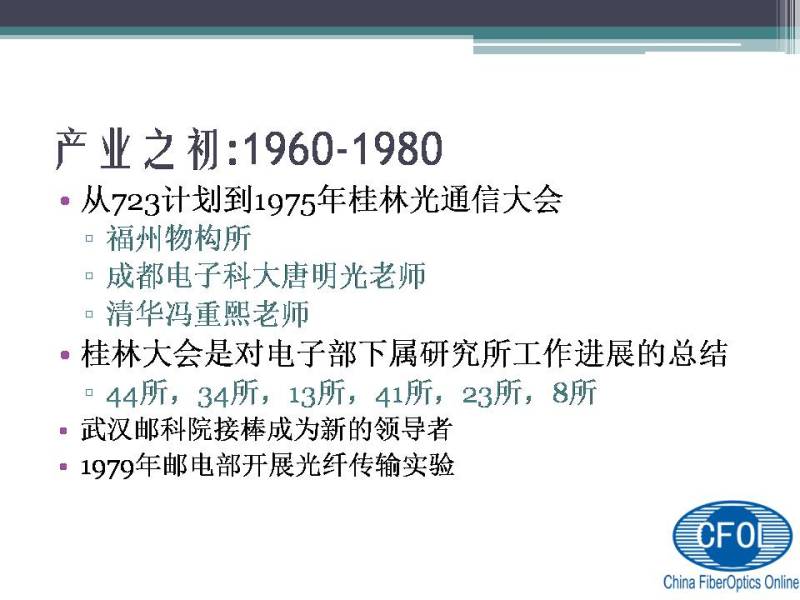 产业之初:1960-1980

• 从723计划到1975年桂林光通信大会
  ▫ 福州物构所
  ▫ 成都电子科大唐明光老师
  ▫ 清华冯重熙老师
• 桂林大会是对电子部下属研究所工作进展的总结
  ▫ 44所，34所，13所，41所，23所，8所
• 武汉邮科院接棒成为新的领导者
• 1979年邮电部开展光纤传输实验

CFOL
China FiberOptics Online